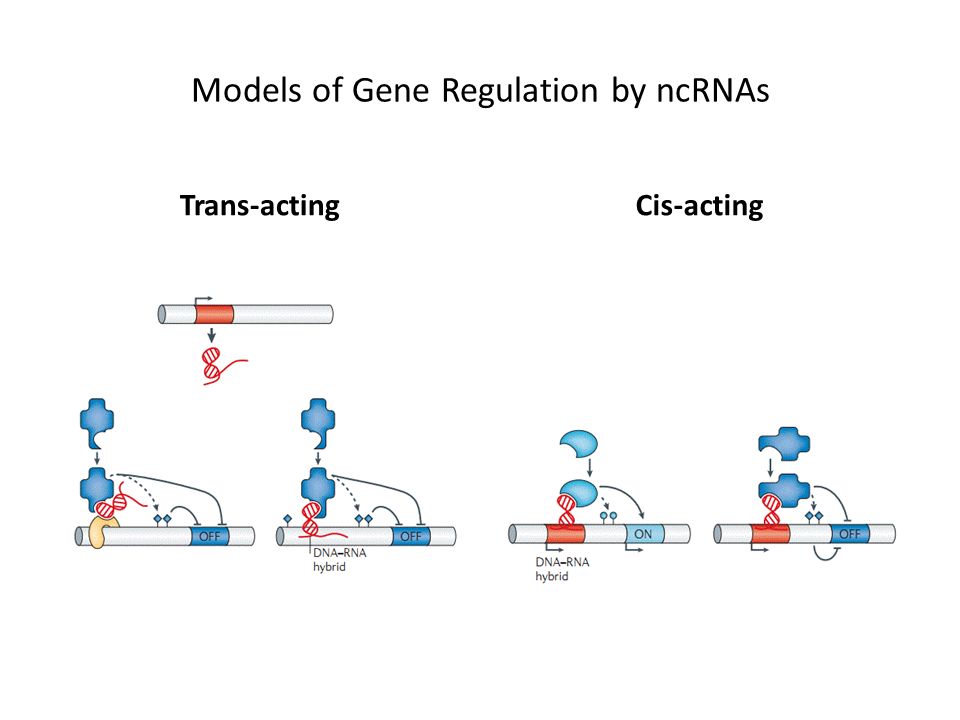 Models of Gene Regulation by ncRNAs

Trans-acting

Cis-acting

OFF

DNA–RNA hybrid

OFF

DNA–RNA hybrid

ON

OFF